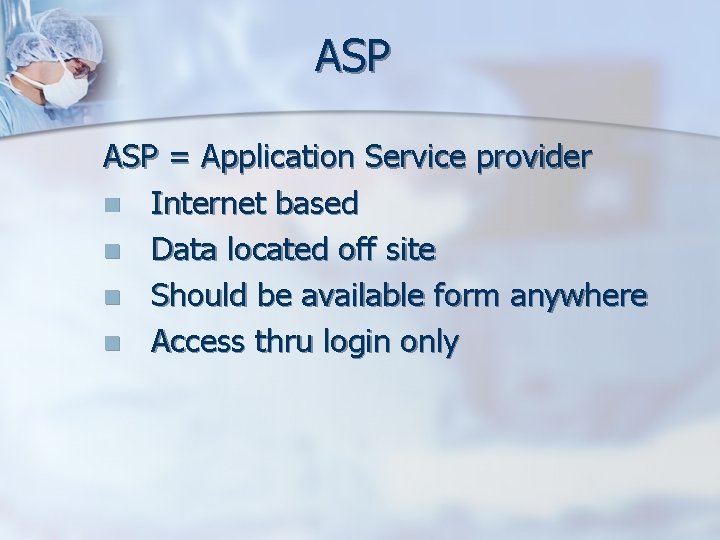 ASP

ASP = Application Service provider

- Internet based
- Data located off site
- Should be available form anywhere
- Access thru login only